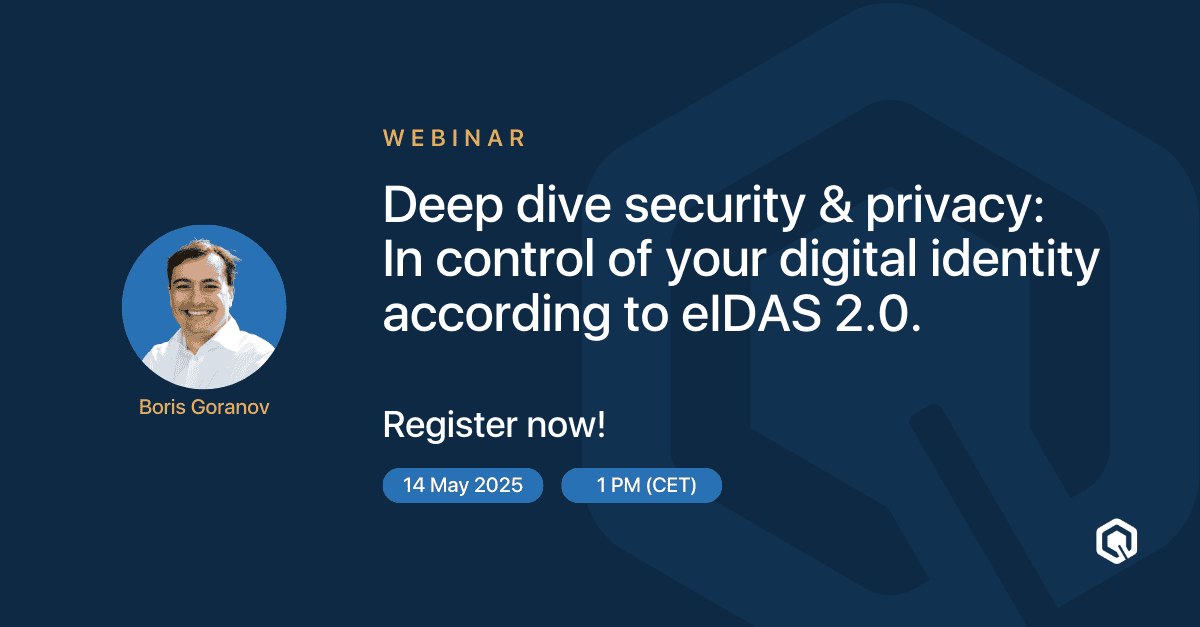 WEBINAR

Deep dive security & privacy: In control of your digital identity according to eIDAS 2.0.

Boris Goranov

Register now!

14 May 2025

1 PM (CET)